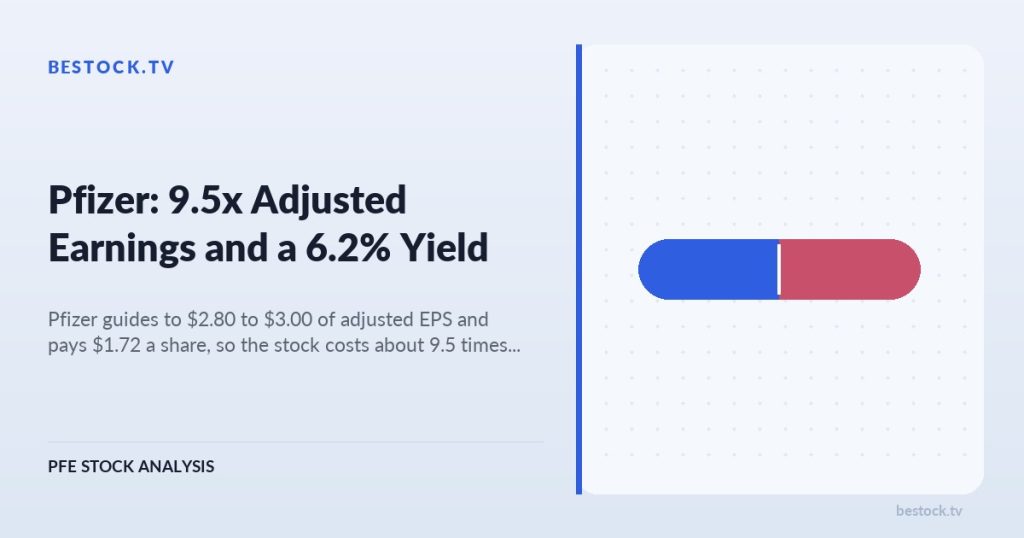 BESTOCK.TV

Pfizer: 9.5x Adjusted Earnings and a 6.2% Yield

Pfizer guides to $2.80 to $3.00 of adjusted EPS and pays $1.72 a share, so the stock costs about 9.5 times...

PFE STOCK ANALYSIS

bestock.tv